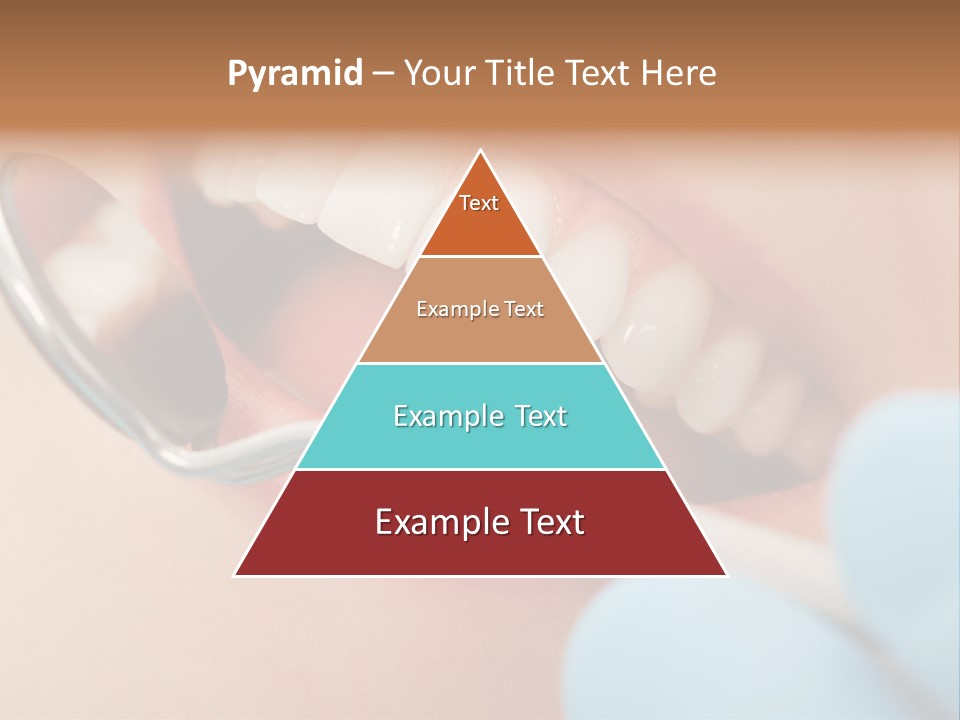 Pyramid – Your Title Text Here

Text

Example Text

Example Text

Example Text